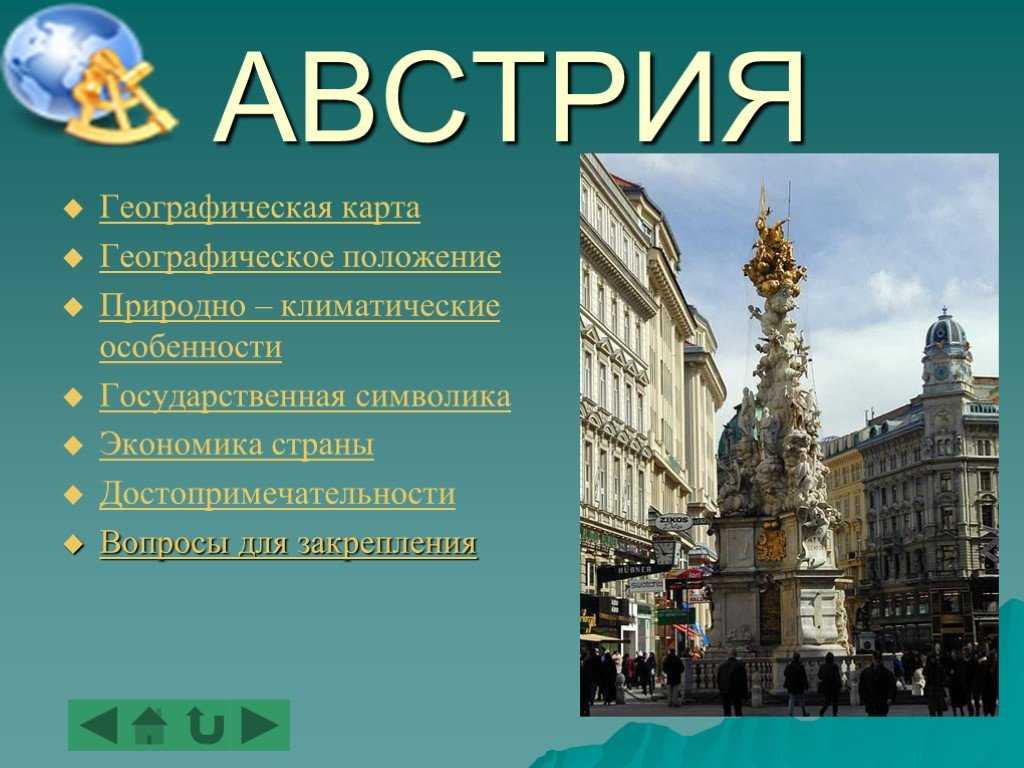 АВСТРИЯ

Географическая карта

Географическое положение

Природно – климатические особенности

Государственная символика

Экономика страны

Достопримечательности

Вопросы для закрепления

ZIKOS

HÜBNER